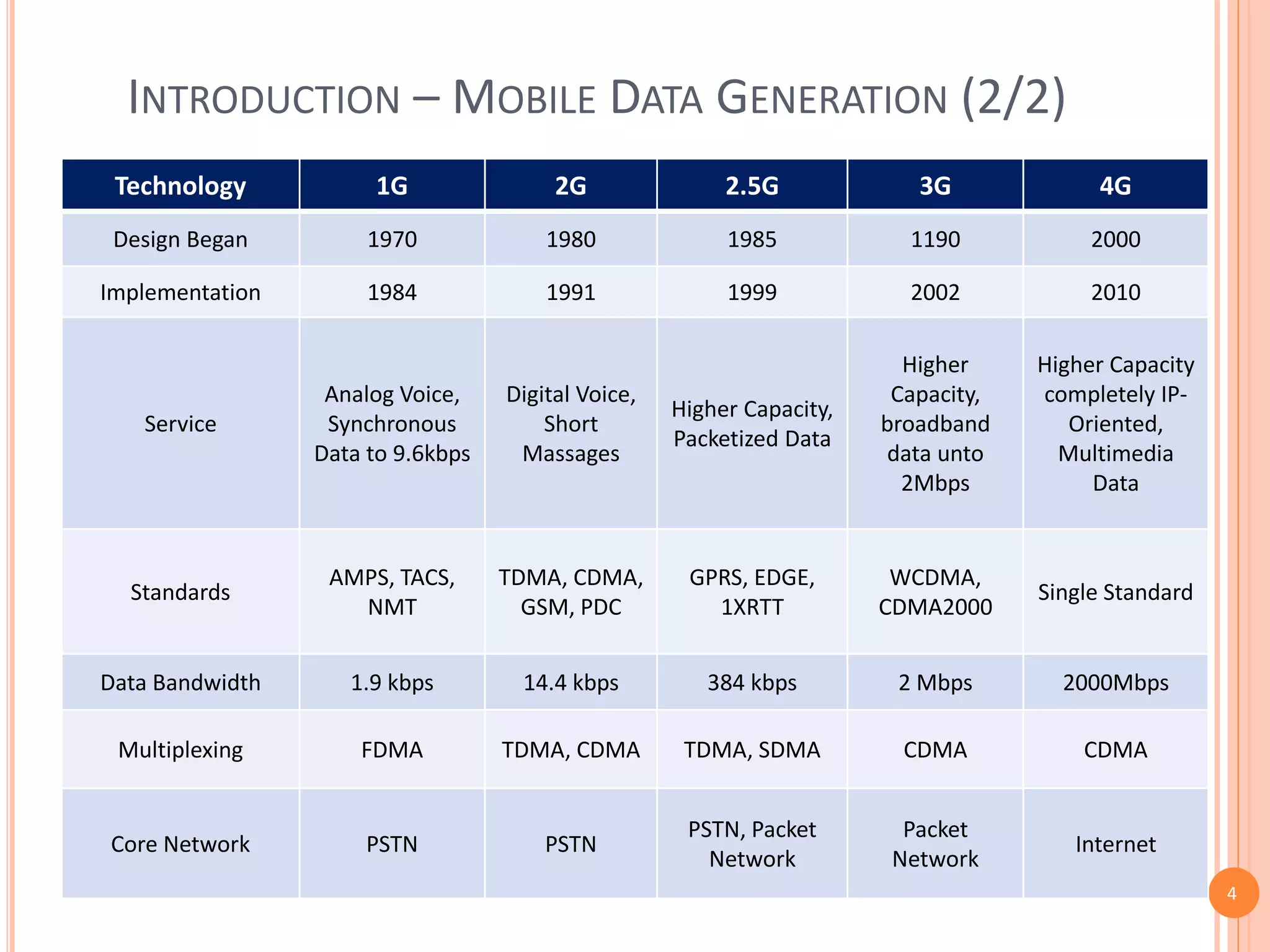 INTRODUCTION – MOBILE DATA GENERATION (2/2)

| Technology | 1G | 2G | 2.5G | 3G | 4G |
|---|---|---|---|---|---|
| Design Began | 1970 | 1980 | 1985 | 1190 | 2000 |
| Implementation | 1984 | 1991 | 1999 | 2002 | 2010 |
| Service | Analog Voice, Synchronous Data to 9.6kbps | Digital Voice, Short Massages | Higher Capacity, Packetized Data | Higher Capacity, broadband data unto 2Mbps | Higher Capacity completely IP-Oriented, Multimedia Data |
| Standards | AMPS, TACS, NMT | TDMA, CDMA, GSM, PDC | GPRS, EDGE, 1XRTT | WCDMA, CDMA2000 | Single Standard |
| Data Bandwidth | 1.9 kbps | 14.4 kbps | 384 kbps | 2 Mbps | 2000Mbps |
| Multiplexing | FDMA | TDMA, CDMA | TDMA, SDMA | CDMA | CDMA |
| Core Network | PSTN | PSTN | PSTN, Packet Network | Packet Network | Internet |

4